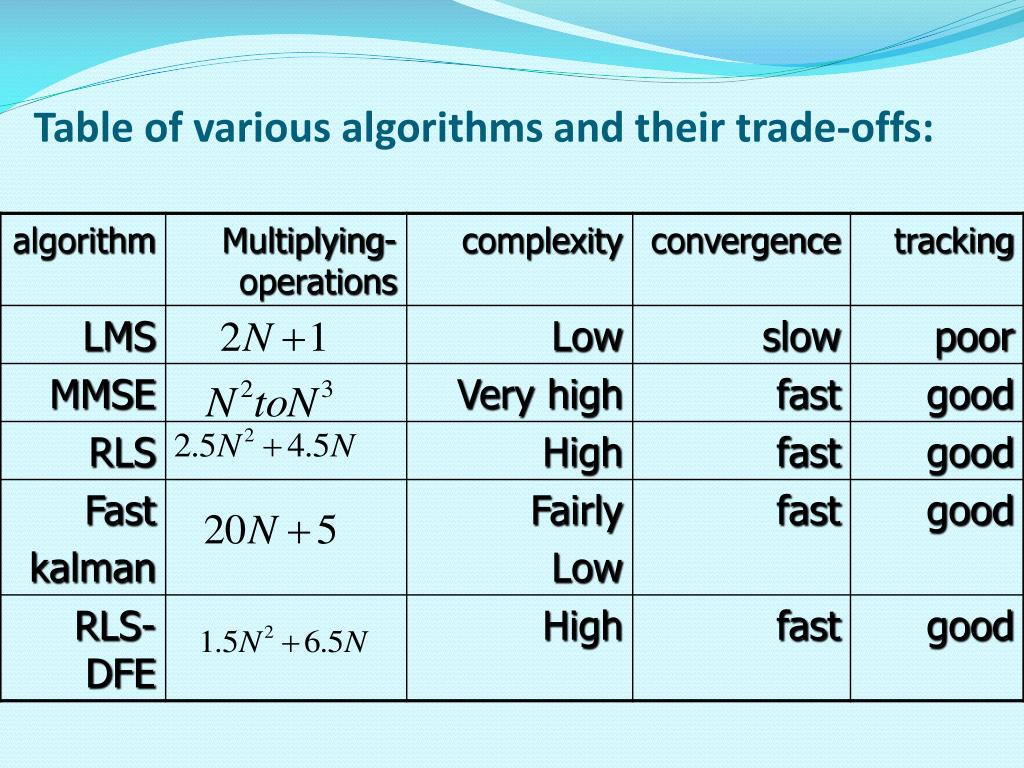 Table of various algorithms and their trade-offs:

| algorithm | Multiplying-operations | complexity | convergence | tracking |
|---|---|---|---|---|
| LMS | $2N+1$ | Low | slow | poor |
| MMSE | $N^2 to N^3$ | Very high | fast | good |
| RLS | $2.5N^2+4.5N$ | High | fast | good |
| Fast kalman | $20N+5$ | Fairly Low | fast | good |
| RLS-DFE | $1.5N^2+6.5N$ | High | fast | good |